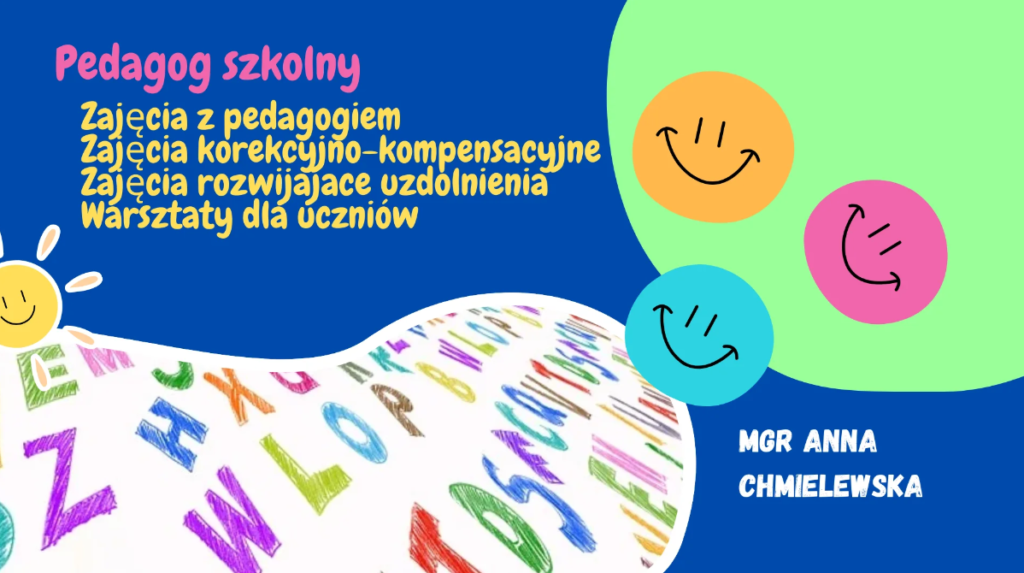 Pedagog szkolny

Zajęcia z pedagogiem
Zajęcia korekcyjno-kompensacyjne
Zajęcia rozwijajace uzdolnienia
Warsztaty dla uczniów

MGR ANNA CHMIELEWSKA